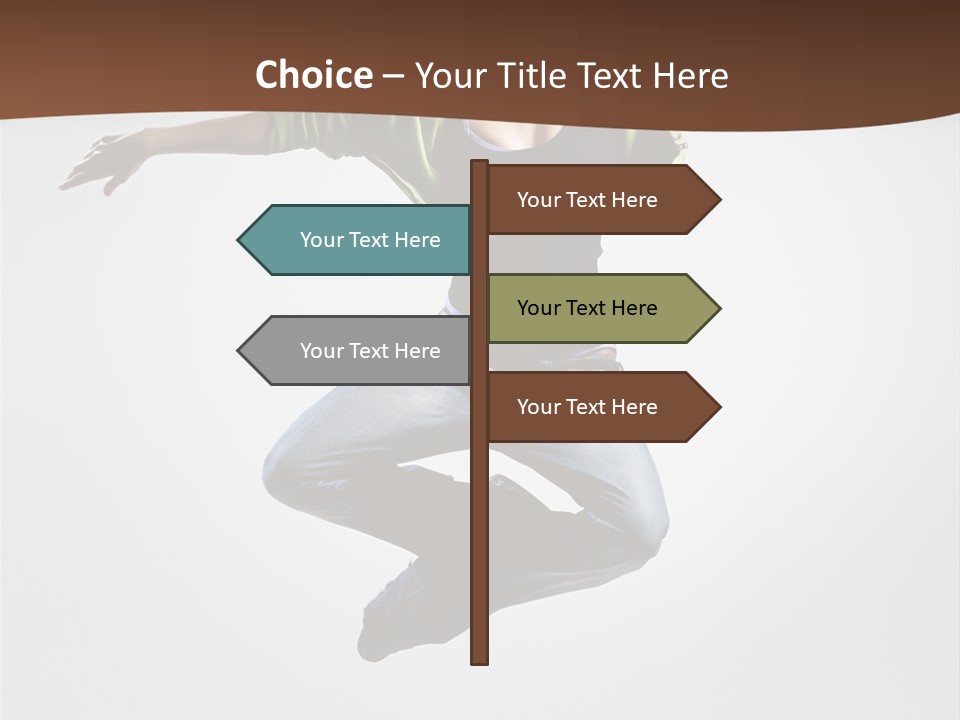 Choice – Your Title Text Here

Your Text Here

Your Text Here

Your Text Here

Your Text Here

Your Text Here